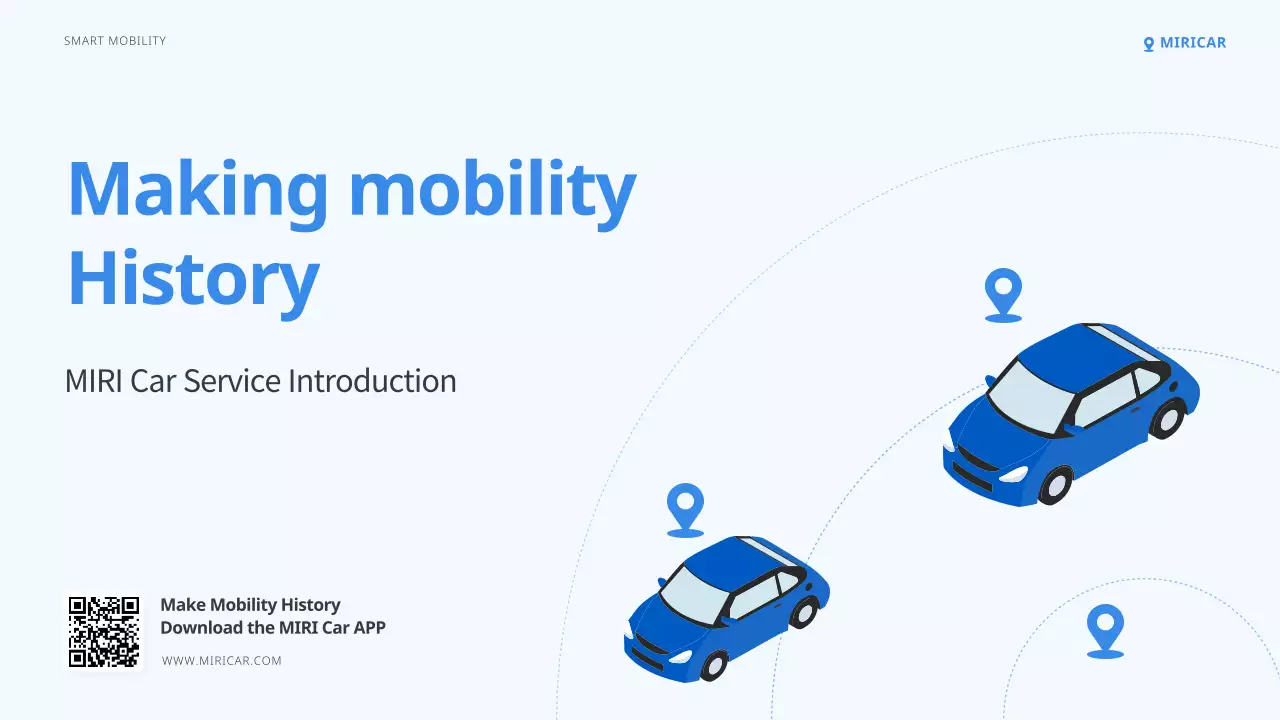 SMART MOBILITY

MIRICAR

Making mobility History

MIRI Car Service Introduction

Make Mobility History
Download the MIRI Car APP

WWW.MIRICAR.COM